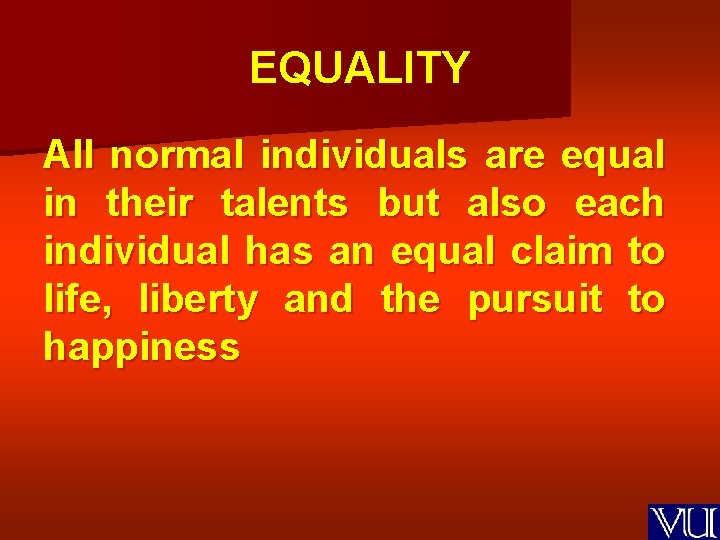 EQUALITY

All normal individuals are equal in their talents but also each individual has an equal claim to life, liberty and the pursuit to happiness

VU